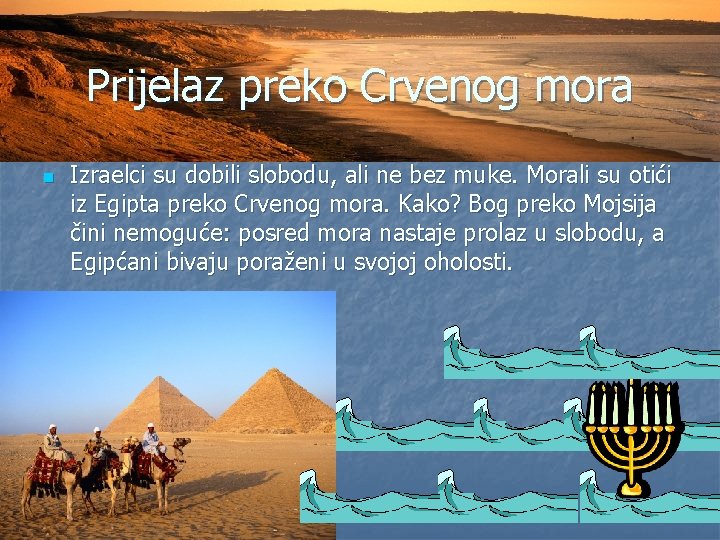 Prijelaz preko Crvenog mora

Izraelci su dobili slobodu, ali ne bez muke. Morali su otići iz Egipta preko Crvenog mora. Kako? Bog preko Mojsija čini nemoguće: posred mora nastaje prolaz u slobodu, a Egipćani bivaju poraženi u svojoj oholosti.